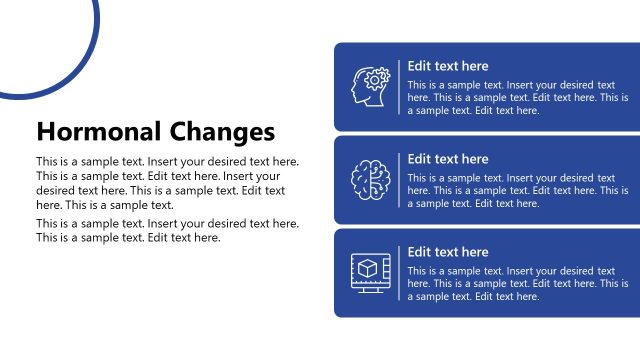 Hormonal Changes

This is a sample text. Insert your desired text here. This is a sample text. Edit text here. Insert your desired text here. This is a sample text. Edit text here. This is a sample text.

This is a sample text. Insert your desired text here. This is a sample text. Edit text here.

Edit text here

This is a sample text. Insert your desired text here. This is a sample text. Edit text here. This is a sample text. Edit text here.

Edit text here

This is a sample text. Insert your desired text here. This is a sample text. Edit text here. This is a sample text. Edit text here.

Edit text here

This is a sample text. Insert your desired text here. This is a sample text. Edit text here. This is a sample text. Edit text here.